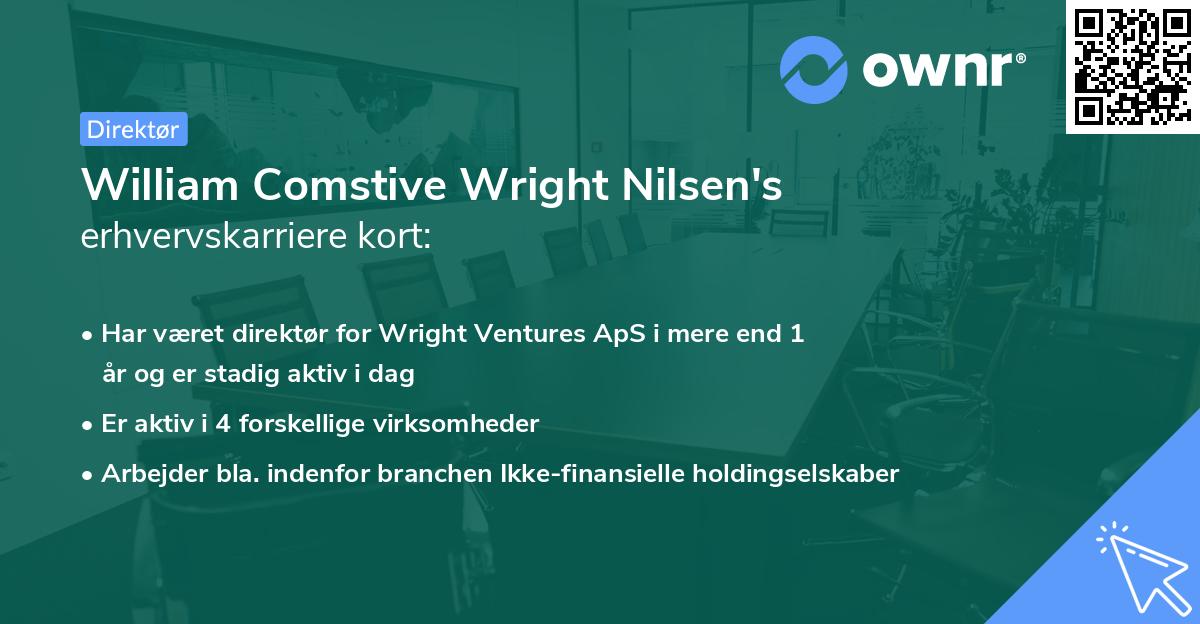 ownr®

Direktør

William Comstive Wright Nilsen's
erhvervskarriere kort:

• Har været direktør for Wright Ventures ApS i mere end 1 år og er stadig aktiv i dag
• Er aktiv i 4 forskellige virksomheder
• Arbejder bla. indenfor branchen Ikke-finansielle holdingselskaber